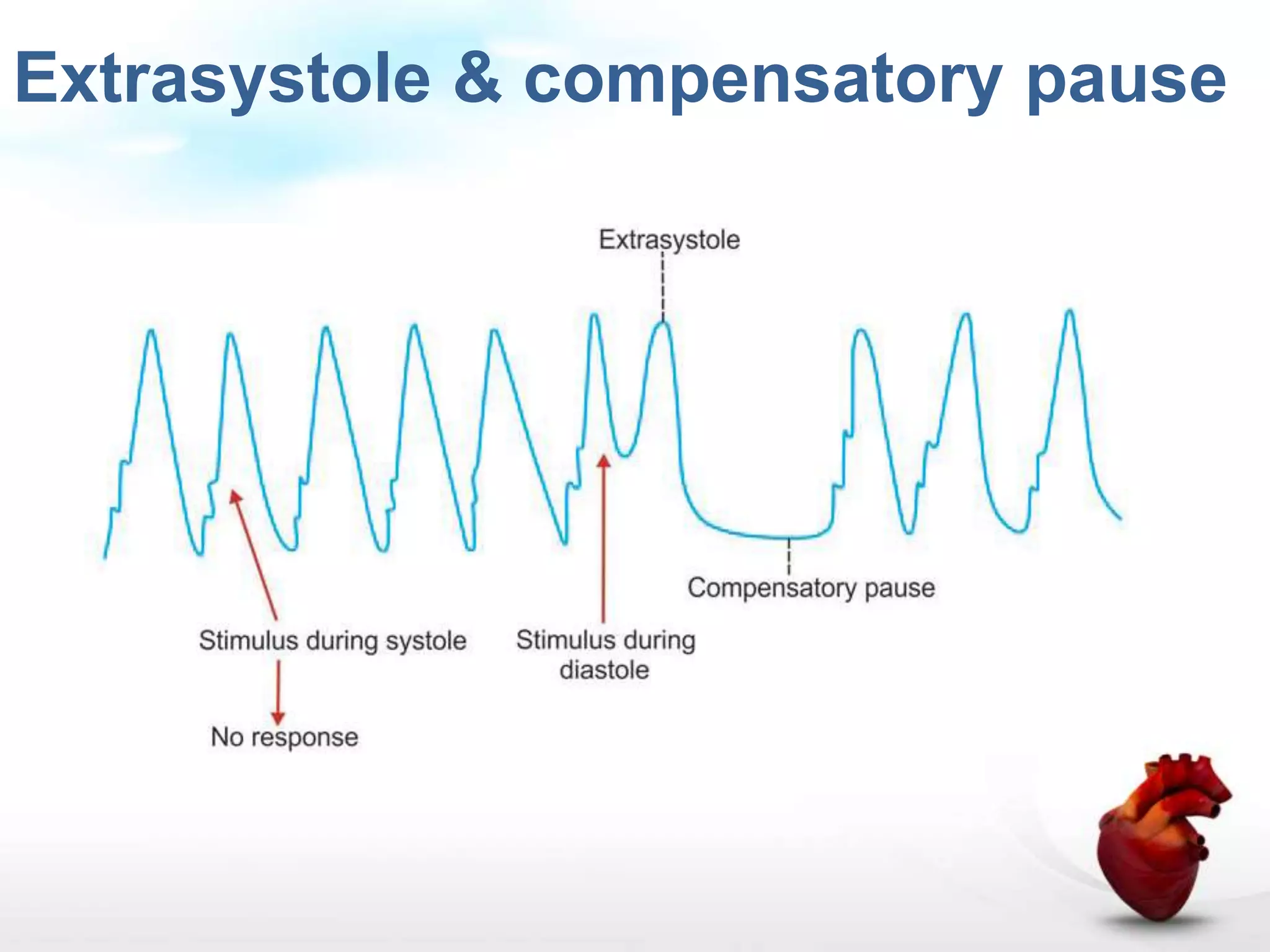 Extrasystole & compensatory pause

Extrasystole

Compensatory pause

Stimulus during systole

Stimulus during diastole

No response